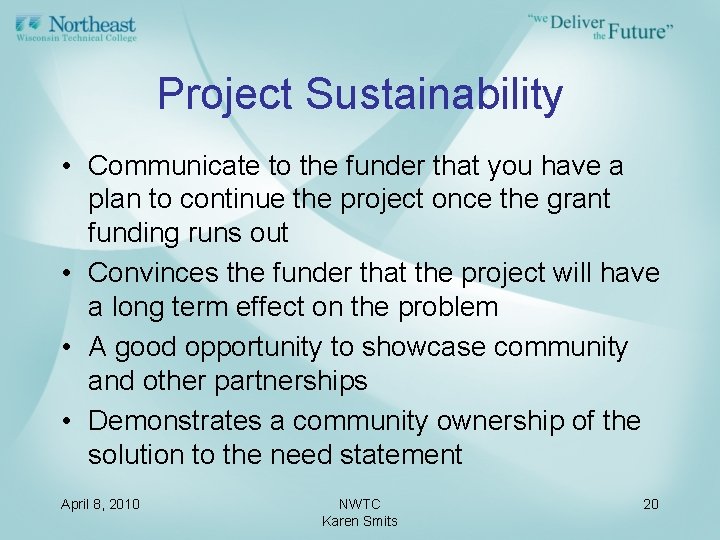 Northeast
Wisconsin Technical College

"we Deliver the Future"

Project Sustainability

• Communicate to the funder that you have a plan to continue the project once the grant funding runs out
• Convinces the funder that the project will have a long term effect on the problem
• A good opportunity to showcase community and other partnerships
• Demonstrates a community ownership of the solution to the need statement

April 8, 2010

NWTC
Karen Smits

20